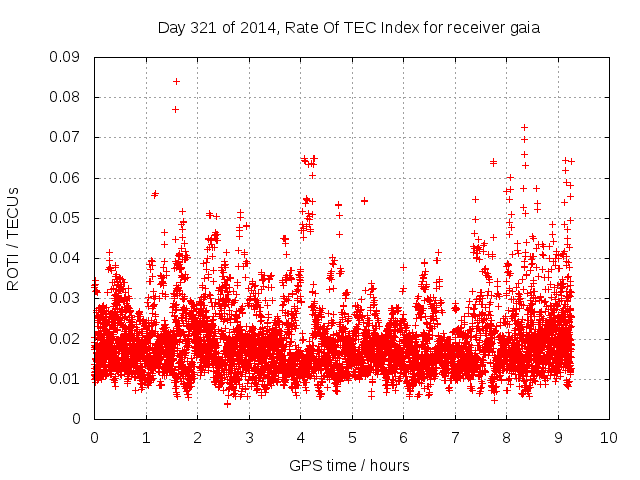 Day 321 of 2014, Rate Of TEC Index for receiver gaia

ROTI / TECUs

0.09
0.08
0.07
0.06
0.05
0.04
0.03
0.02
0.01
0

0 1 2 3 4 5 6 7 8 9 10

GPS time / hours